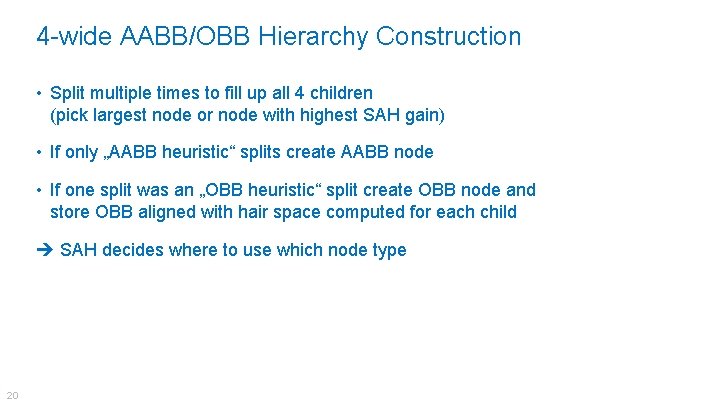 4-wide AABB/OBB Hierarchy Construction

• Split multiple times to fill up all 4 children (pick largest node or node with highest SAH gain)

• If only „AABB heuristic“ splits create AABB node

• If one split was an „OBB heuristic“ split create OBB node and store OBB aligned with hair space computed for each child

➔ SAH decides where to use which node type

20